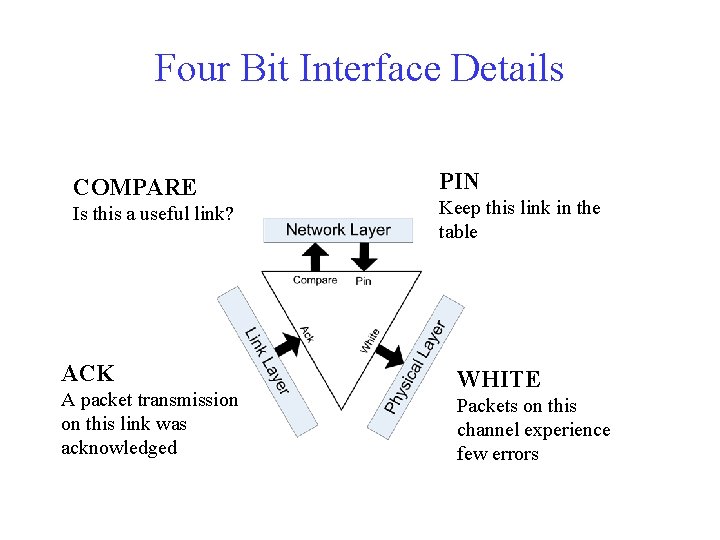 Four Bit Interface Details

COMPARE
Is this a useful link?

PIN
Keep this link in the table

Network Layer

Compare

Pin

Link Layer

Ack

White

Physical Layer

ACK
A packet transmission on this link was acknowledged

WHITE
Packets on this channel experience few errors